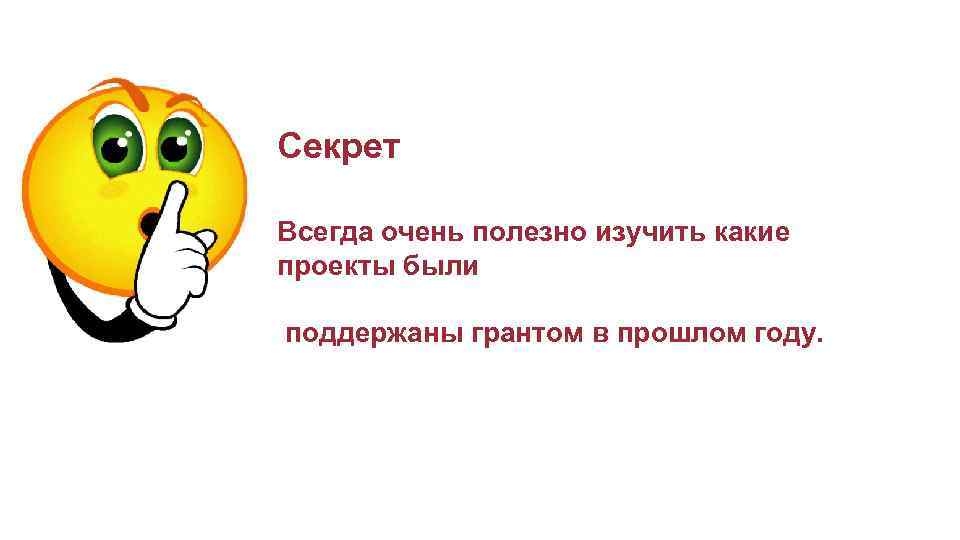 Секрет

Всегда очень полезно изучить какие проекты были

поддержаны грантом в прошлом году.